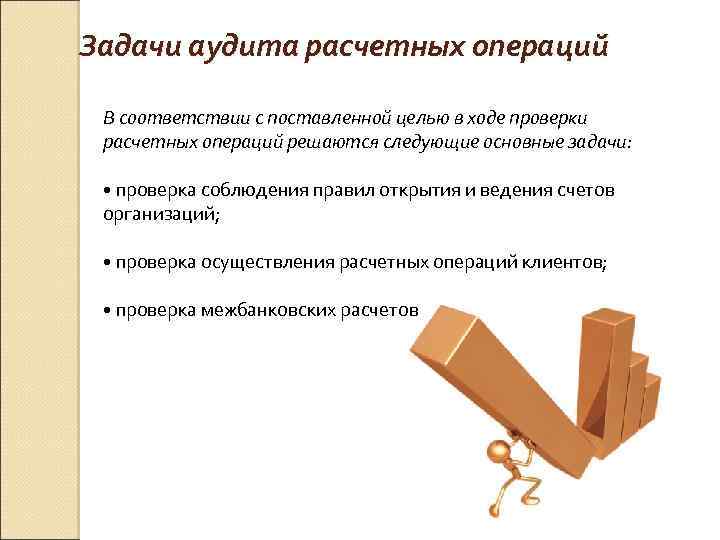 Задачи аудита расчетных операций

В соответствии с поставленной целью в ходе проверки расчетных операций решаются следующие основные задачи:

• проверка соблюдения правил открытия и ведения счетов организаций;

• проверка осуществления расчетных операций клиентов;

• проверка межбанковских расчетов